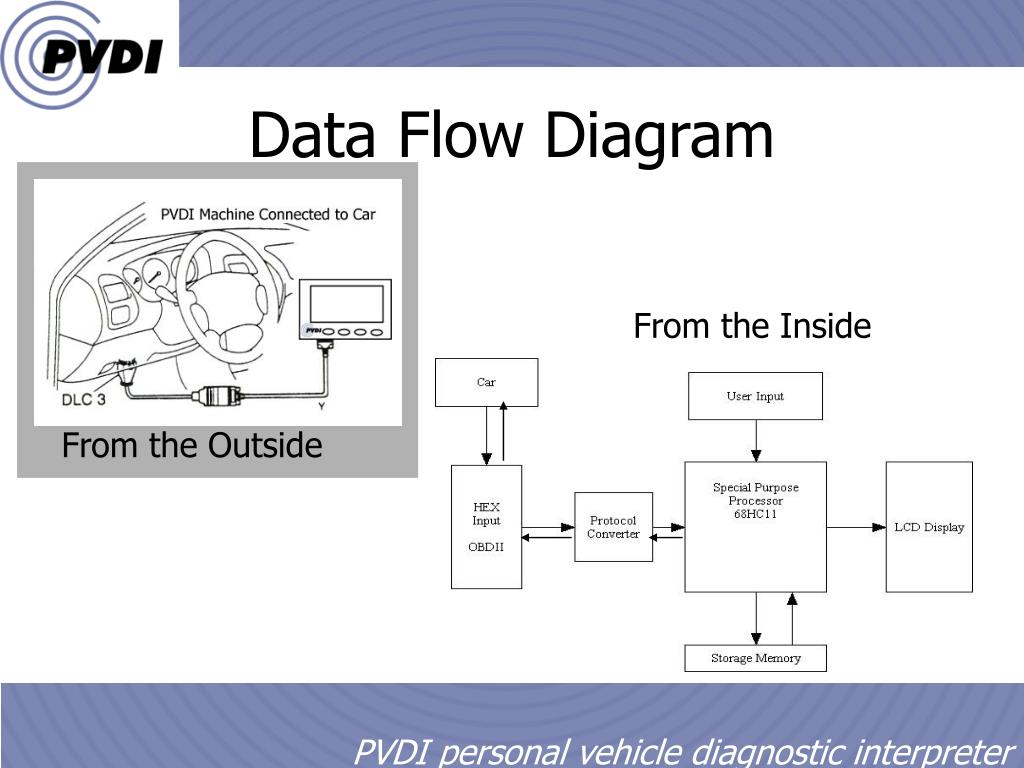 PVDI

Data Flow Diagram

PVDI Machine Connected to Car

PVDI

DLC 3

Y

From the Outside

From the Inside

Car

User Input

HEX Input

OBDII

Protocol Converter

Special Purpose Processor 68HC11

LCD Display

Storage Memory

PVDI personal vehicle diagnostic interpreter